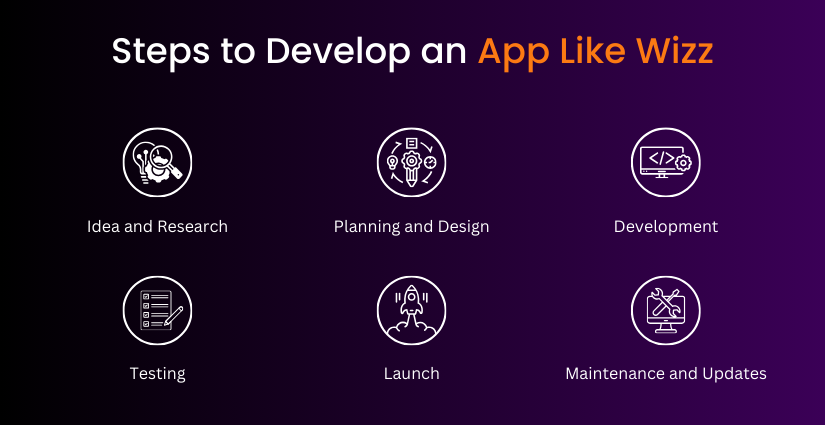 Steps to Develop an App Like Wizz

Idea and Research

Planning and Design

Development

Testing

Launch

Maintenance and Updates